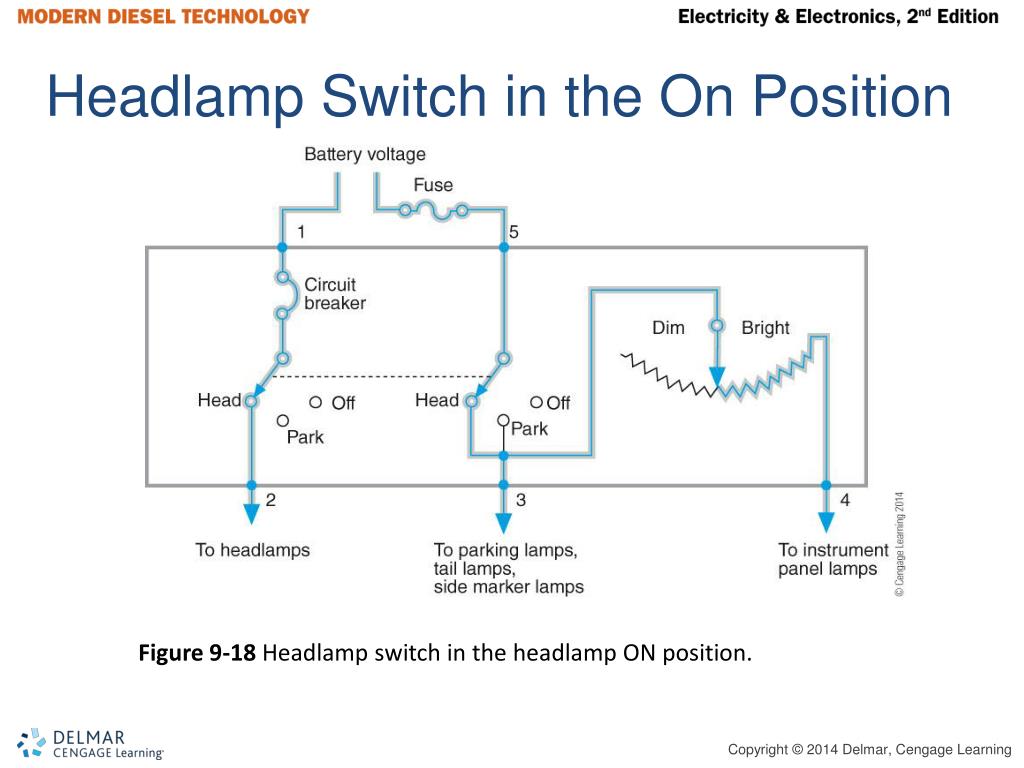 MODERN DIESEL TECHNOLOGY

Electricity & Electronics, 2nd Edition

Headlamp Switch in the On Position

Battery voltage

Fuse

1

5

Circuit breaker

Dim

Bright

Head

Off

Park

Head

Off

Park

2

3

4

To headlamps

To parking lamps, tail lamps, side marker lamps

To instrument panel lamps

© Cengage Learning 2014

**Figure 9-18** Headlamp switch in the headlamp ON position.

DELMAR CENGAGE Learning

Copyright © 2014 Delmar, Cengage Learning